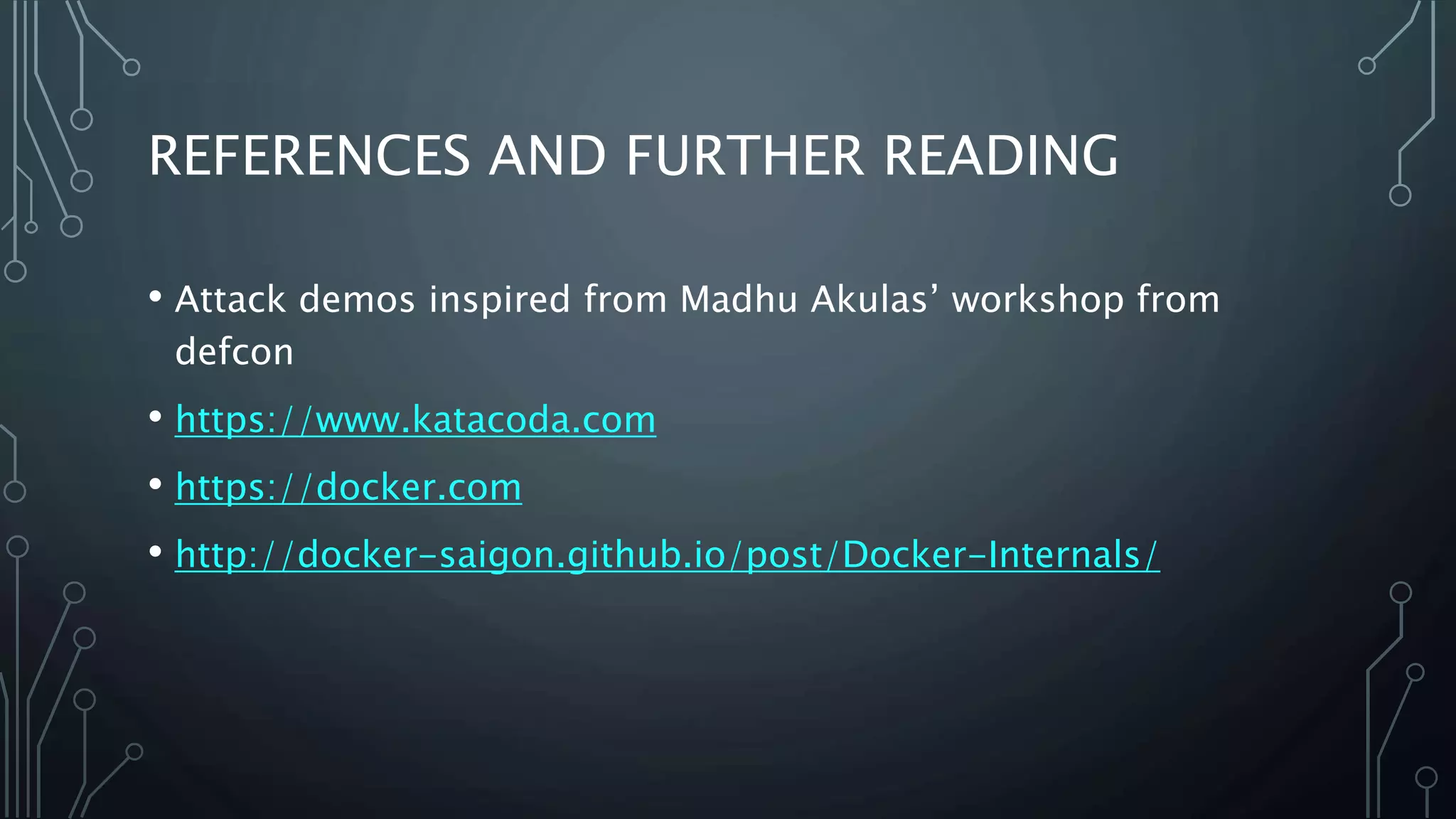 REFERENCES AND FURTHER READING

• Attack demos inspired from Madhu Akulas' workshop from defcon

• https://www.katacoda.com

• https://docker.com

• http://docker-saigon.github.io/post/Docker-Internals/